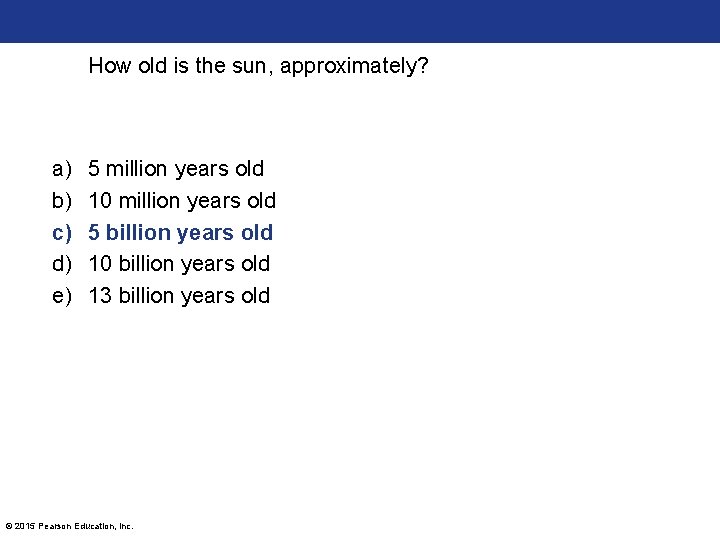 How old is the sun, approximately?

a) 5 million years old
b) 10 million years old
c) 5 billion years old
d) 10 billion years old
e) 13 billion years old

© 2015 Pearson Education, Inc.